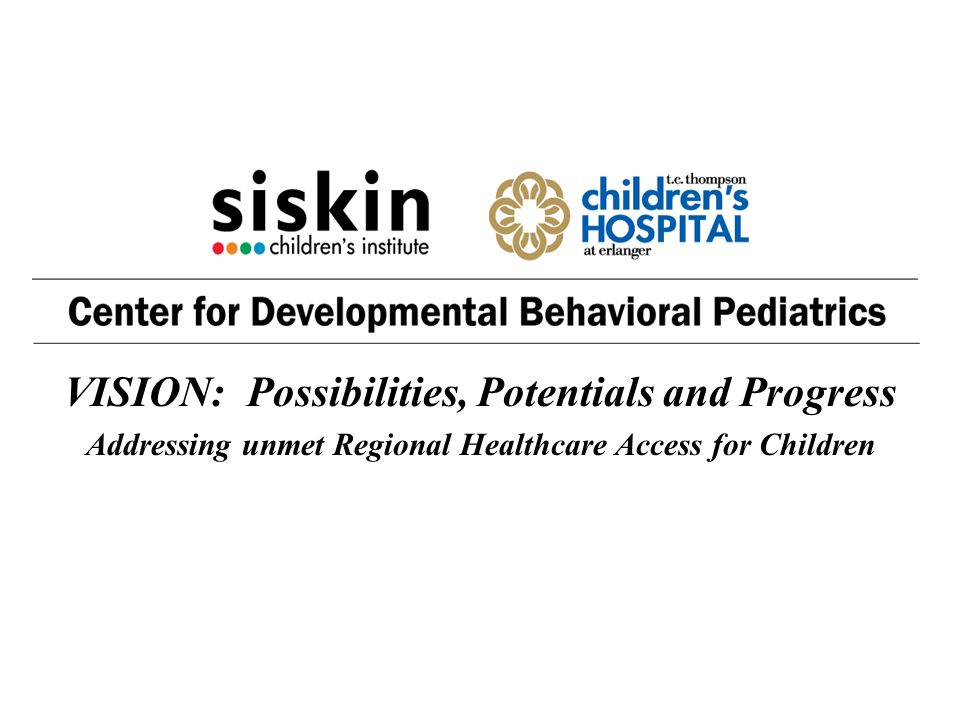 siskin
children's institute

t.c. thompson
children's
HOSPITAL
at erlanger

Center for Developmental Behavioral Pediatrics

VISION: Possibilities, Potentials and Progress

Addressing unmet Regional Healthcare Access for Children